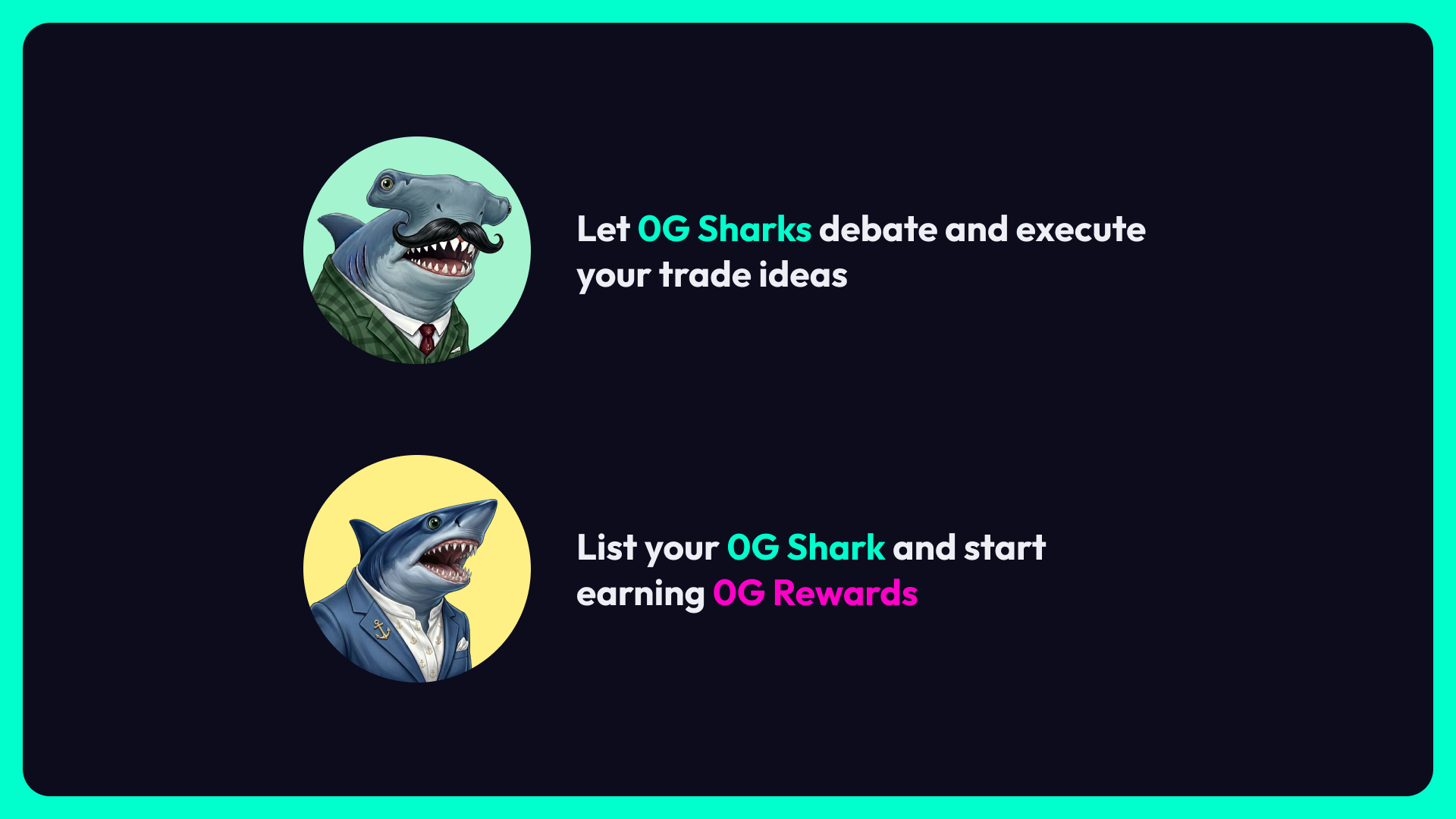 Let 0G Sharks debate and execute your trade ideas

List your 0G Shark and start earning 0G Rewards